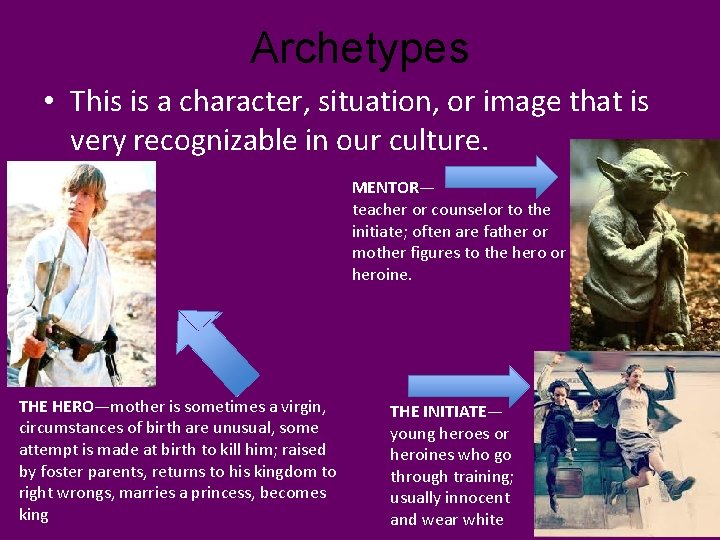 Archetypes

• This is a character, situation, or image that is very recognizable in our culture.

MENTOR—
teacher or counselor to the initiate; often are father or mother figures to the hero or heroine.

THE HERO—mother is sometimes a virgin, circumstances of birth are unusual, some attempt is made at birth to kill him; raised by foster parents, returns to his kingdom to right wrongs, marries a princess, becomes king

THE INITIATE—
young heroes or heroines who go through training; usually innocent and wear white